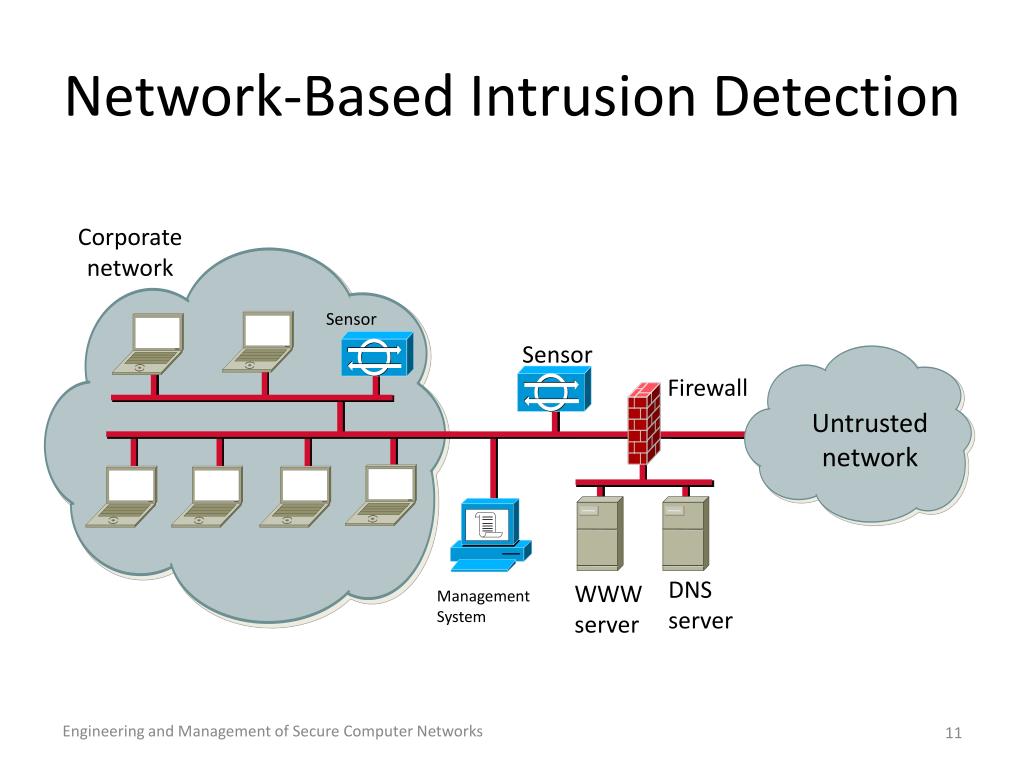 Network-Based Intrusion Detection

Corporate network

Sensor

Sensor

Firewall

Untrusted network

Management System

WWW server

DNS server

Engineering and Management of Secure Computer Networks

11